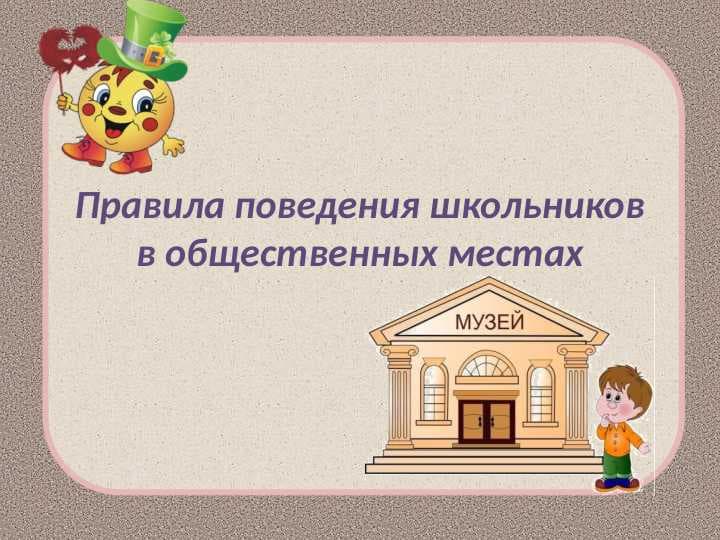 Правила поведения школьников в общественных местах

МУЗЕЙ